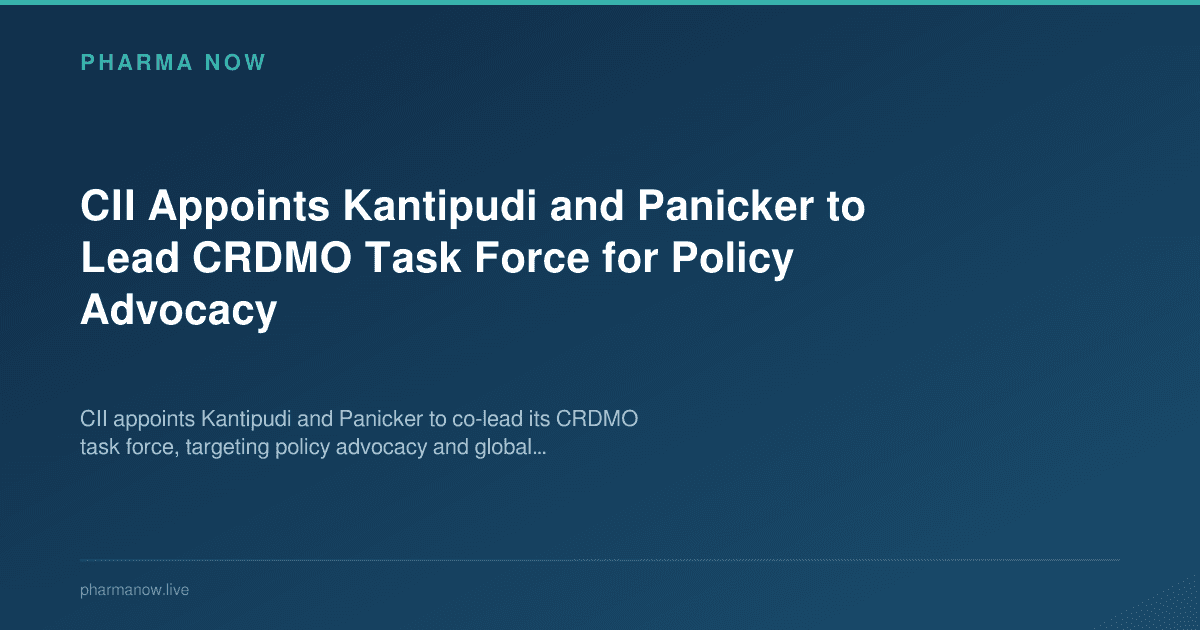 PHARMA NOW

CII Appoints Kantipudi and Panicker to Lead CRDMO Task Force for Policy Advocacy

CII appoints Kantipudi and Panicker to co-lead its CRDMO task force, targeting policy advocacy and global...

pharmanow.live